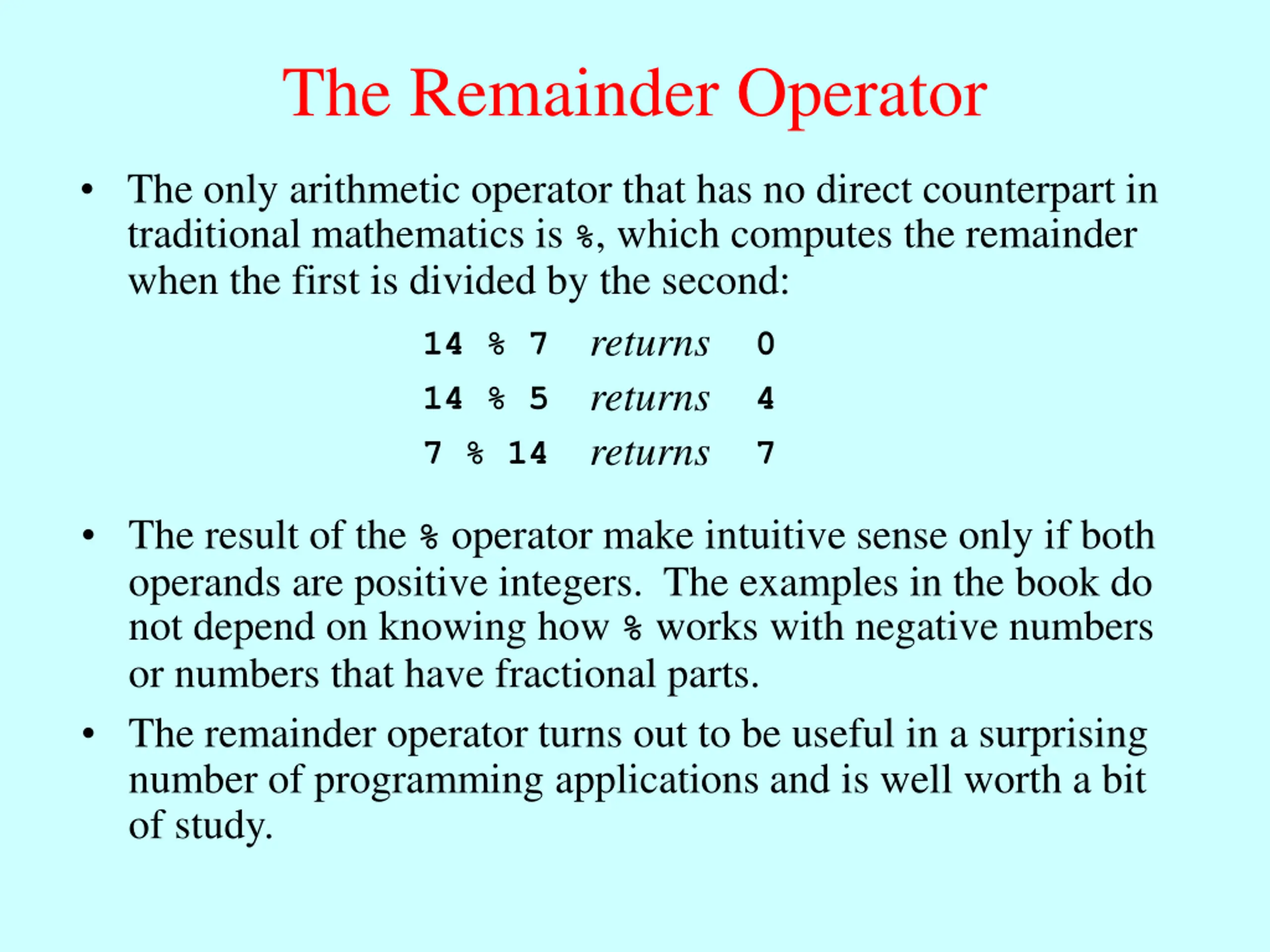 The Remainder Operator

• The only arithmetic operator that has no direct counterpart in traditional mathematics is %, which computes the remainder when the first is divided by the second:

14 % 7 returns 0
14 % 5 returns 4
7 % 14 returns 7

• The result of the % operator make intuitive sense only if both operands are positive integers. The examples in the book do not depend on knowing how % works with negative numbers or numbers that have fractional parts.

• The remainder operator turns out to be useful in a surprising number of programming applications and is well worth a bit of study.